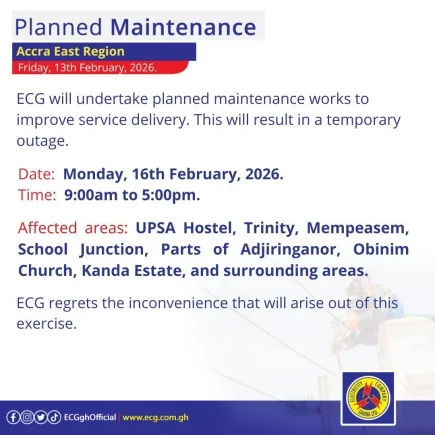 Planned Maintenance

Accra East Region

Friday, 13th February, 2026.

ECG will undertake planned maintenance works to improve service delivery. This will result in a temporary outage.

Date: Monday, 16th February, 2026.
Time: 9:00am to 5:00pm.

Affected areas: UPSA Hostel, Trinity, Mempeasem, School Junction, Parts of Adjiringanor, Obinim Church, Kanda Estate, and surrounding areas.

ECG regrets the inconvenience that will arise out of this exercise.

ECGghOfficial | www.ecg.com.gh

ELECTRICITY COMPANY GHANA LTD